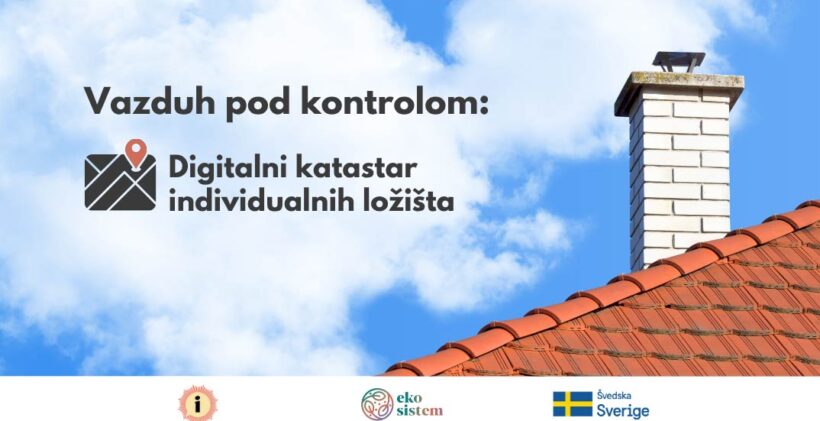 Vazduh pod kontrolom:

Digitalni katastar individualnih ložišta

i

eko sistem

Švedska Sverige